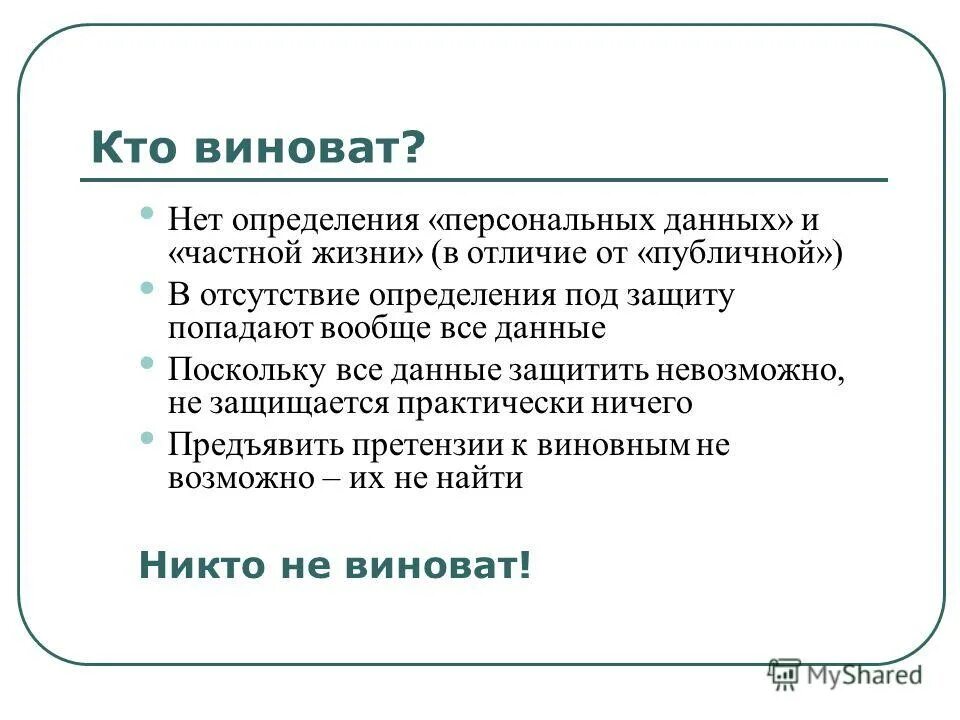 Кто виноват?

• Нет определения «персональных данных» и «частной жизни» (в отличие от «публичной»)
• В отсутствие определения под защиту попадают вообще все данные
• Поскольку все данные защитить невозможно, не защищается практически ничего
• Предъявить претензии к виновным не возможно – их не найти

Никто не виноват!

MyShared